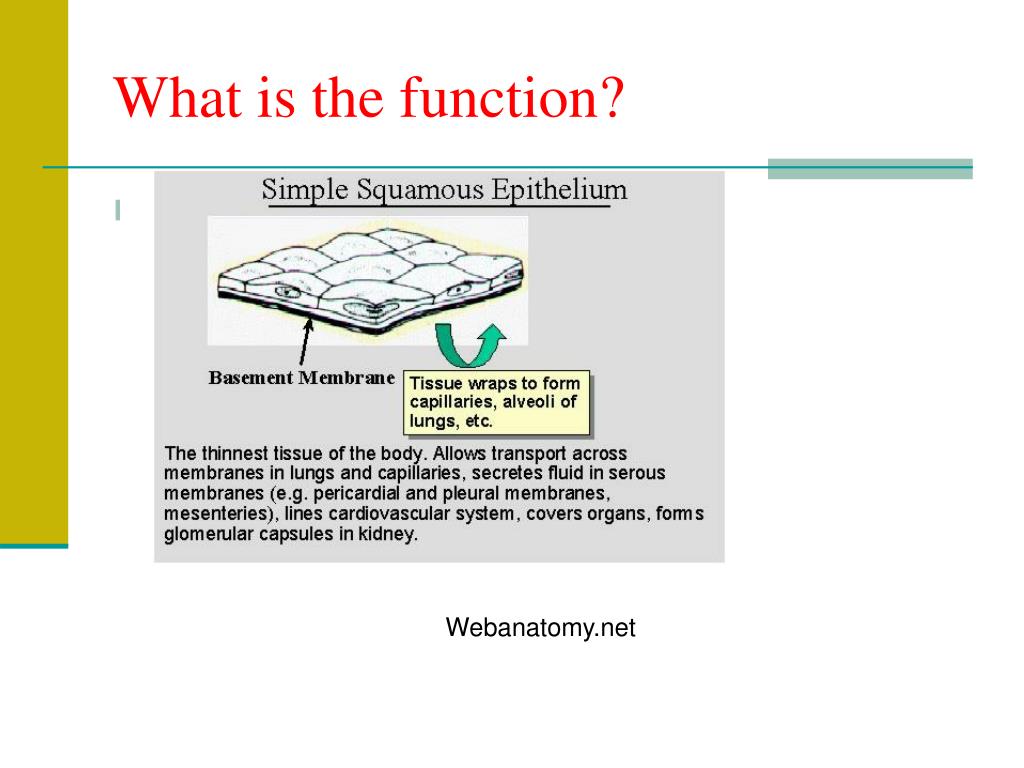 What is the function?

Simple Squamous Epithelium

Basement Membrane

Tissue wraps to form capillaries, alveoli of lungs, etc.

The thinnest tissue of the body. Allows transport across membranes in lungs and capillaries, secretes fluid in serous membranes (e.g. pericardial and pleural membranes, mesenteries), lines cardiovascular system, covers organs, forms glomerular capsules in kidney.

Webanatomy.net